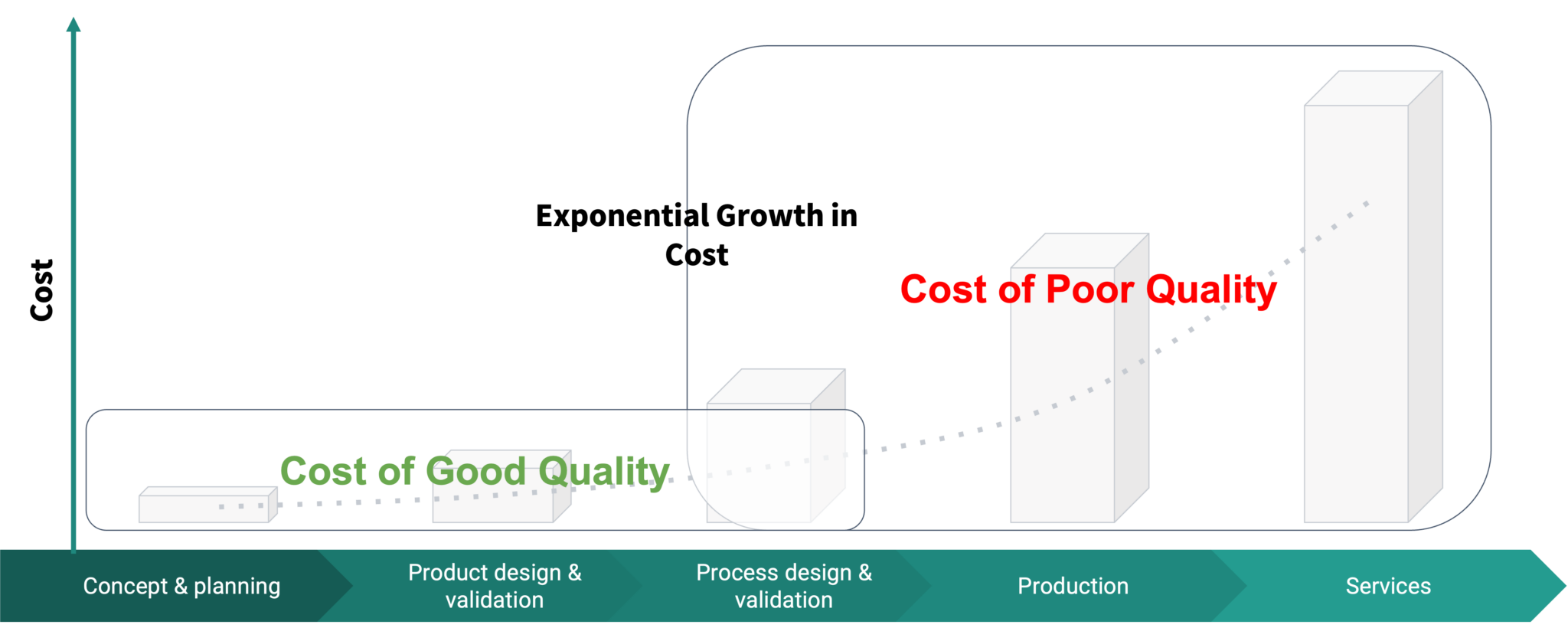 Cost

Exponential Growth in Cost

Cost of Poor Quality

Cost of Good Quality

Concept & planning

Product design & validation

Process design & validation

Production

Services